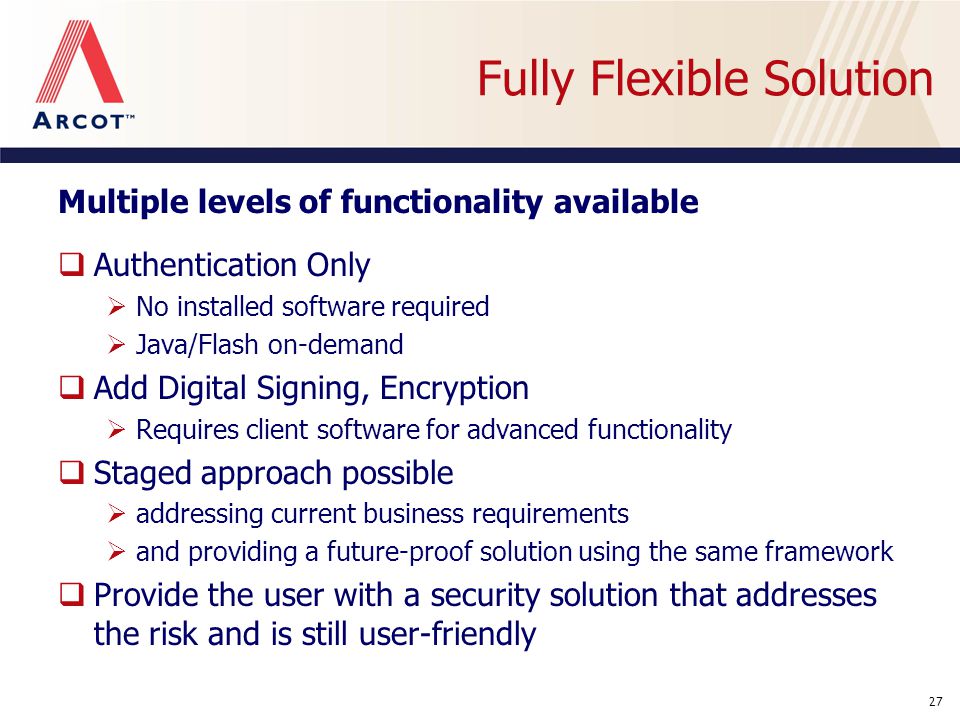 ARCOT™

Fully Flexible Solution

Multiple levels of functionality available

❑ Authentication Only
➢ No installed software required
➢ Java/Flash on-demand

❑ Add Digital Signing, Encryption
➢ Requires client software for advanced functionality

❑ Staged approach possible
➢ addressing current business requirements
➢ and providing a future-proof solution using the same framework

❑ Provide the user with a security solution that addresses the risk and is still user-friendly

27